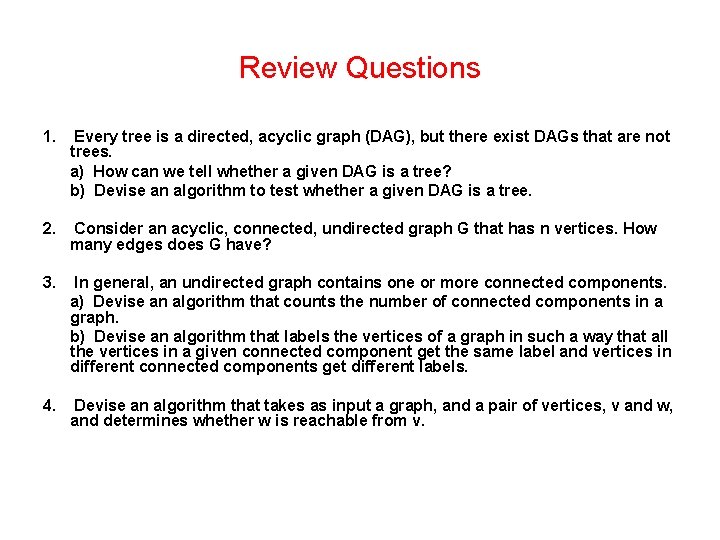 Review Questions

1. Every tree is a directed, acyclic graph (DAG), but there exist DAGs that are not trees.

a) How can we tell whether a given DAG is a tree?

b) Devise an algorithm to test whether a given DAG is a tree.

2. Consider an acyclic, connected, undirected graph G that has n vertices. How many edges does G have?

3. In general, an undirected graph contains one or more connected components.

a) Devise an algorithm that counts the number of connected components in a graph.

b) Devise an algorithm that labels the vertices of a graph in such a way that all the vertices in a given connected component get the same label and vertices in different connected components get different labels.

4. Devise an algorithm that takes as input a graph, and a pair of vertices, v and w, and determines whether w is reachable from v.